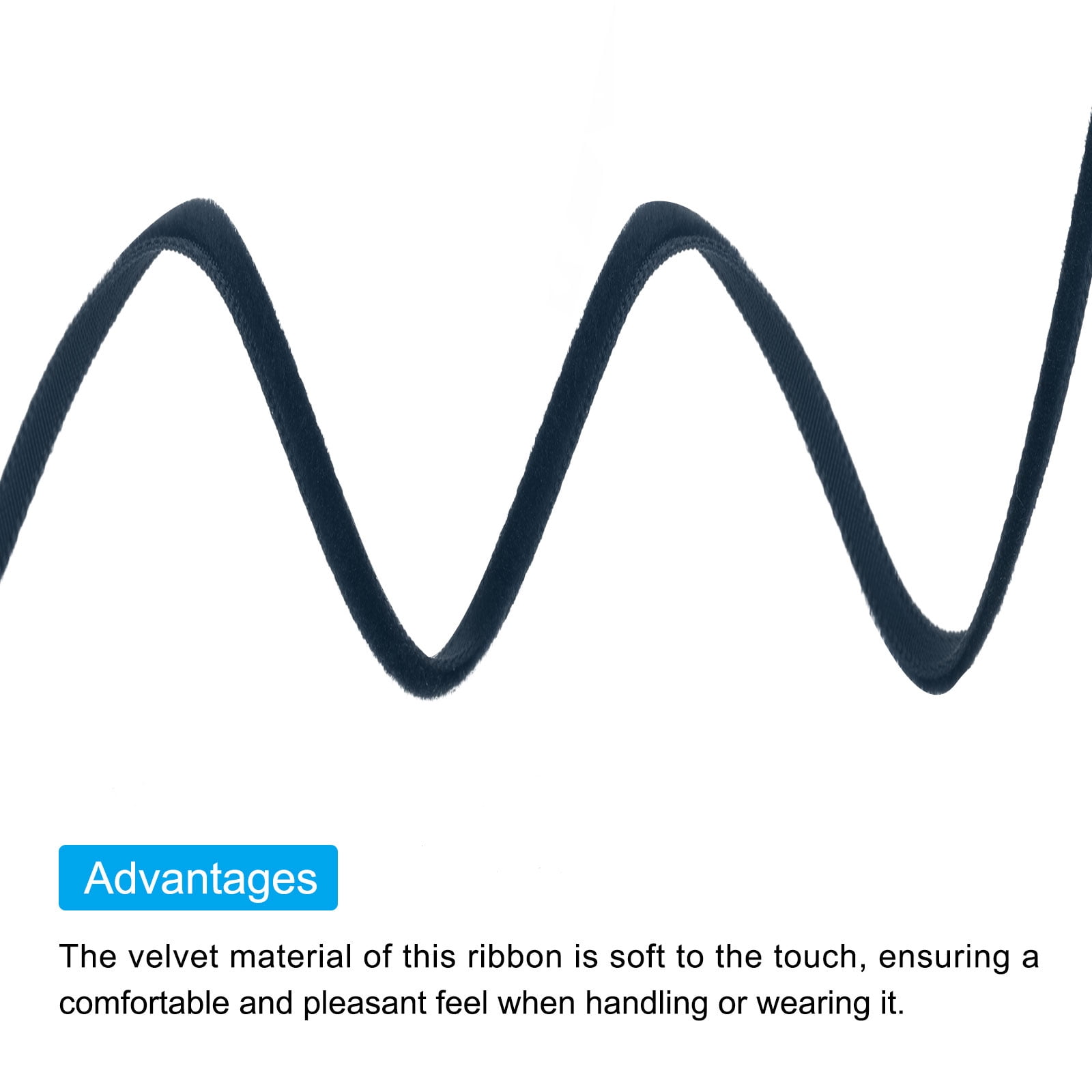 Advantages

The velvet material of this ribbon is soft to the touch, ensuring a comfortable and pleasant feel when handling or wearing it.